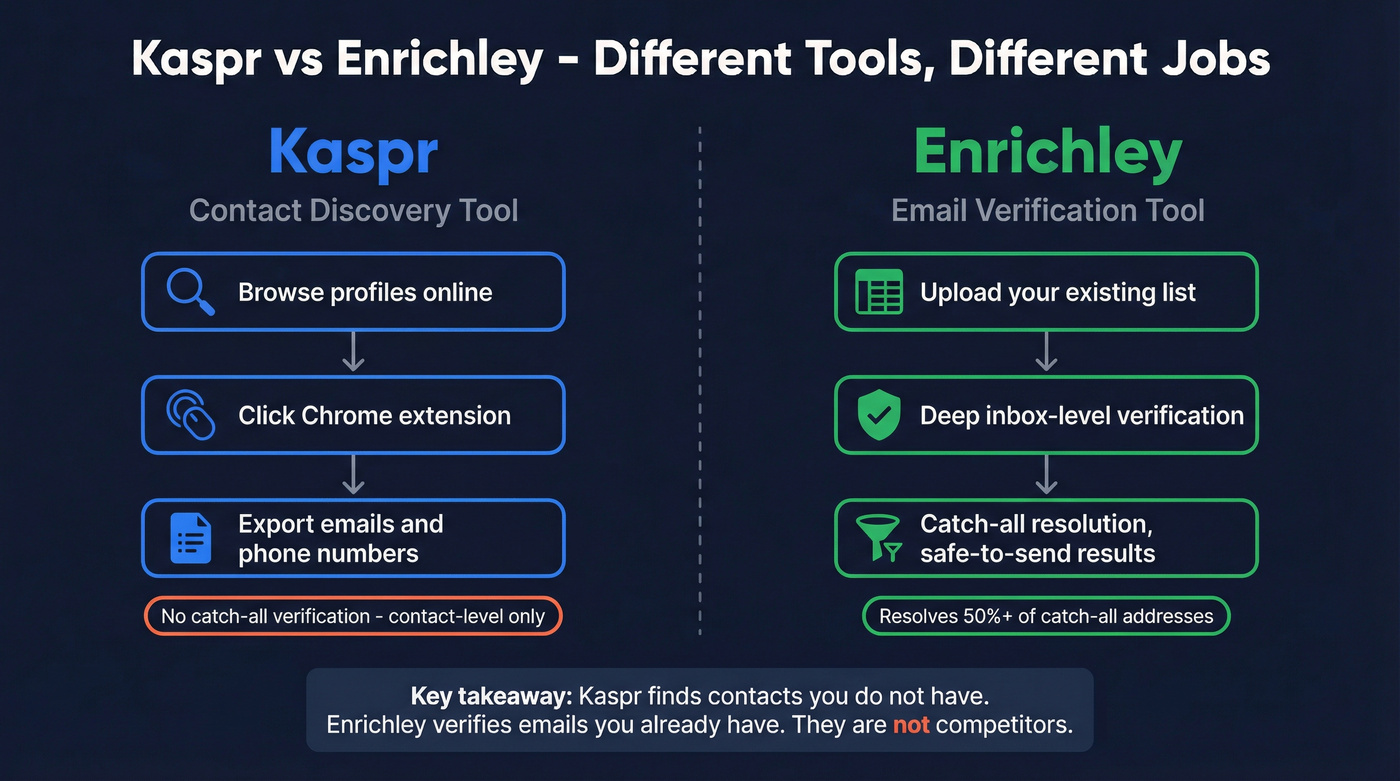 Kaspr vs Enrichley - Different Tools, Different Jobs

Kaspr

Contact Discovery Tool

Browse profiles online

Click Chrome extension

Export emails and phone numbers

No catch-all verification - contact-level only

Enrichley

Email Verification Tool

Upload your existing list

Deep inbox-level verification

Catch-all resolution, safe-to-send results

Resolves 50%+ of catch-all addresses

Key takeaway: Kaspr finds contacts you do not have. Enrichley verifies emails you already have. They are not competitors.